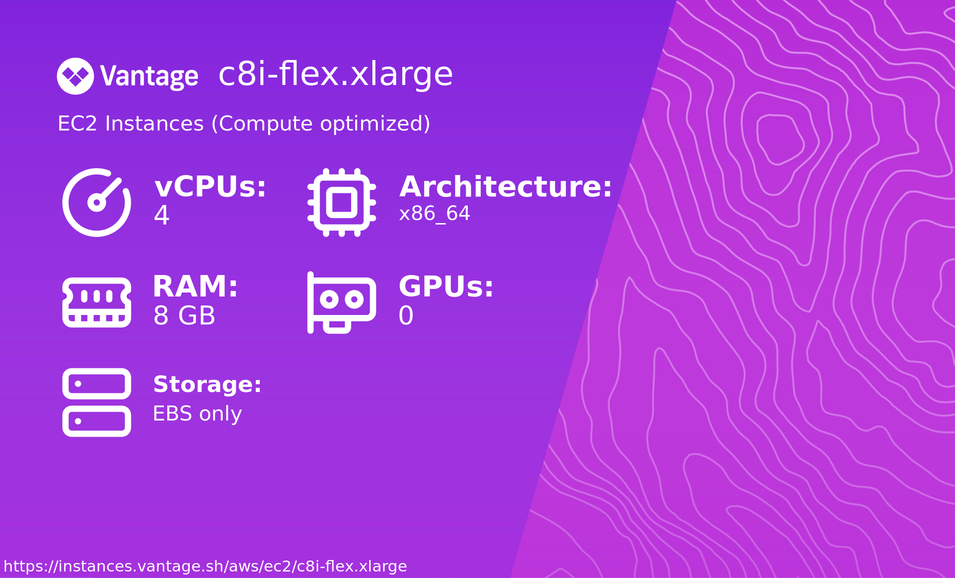 Vantage c8i-flex.xlarge

EC2 Instances (Compute optimized)

vCPUs:
4

Architecture:
x86_64

RAM:
8 GB

GPUs:
0

Storage:
EBS only

https://instances.vantage.sh/aws/ec2/c8i-flex.xlarge